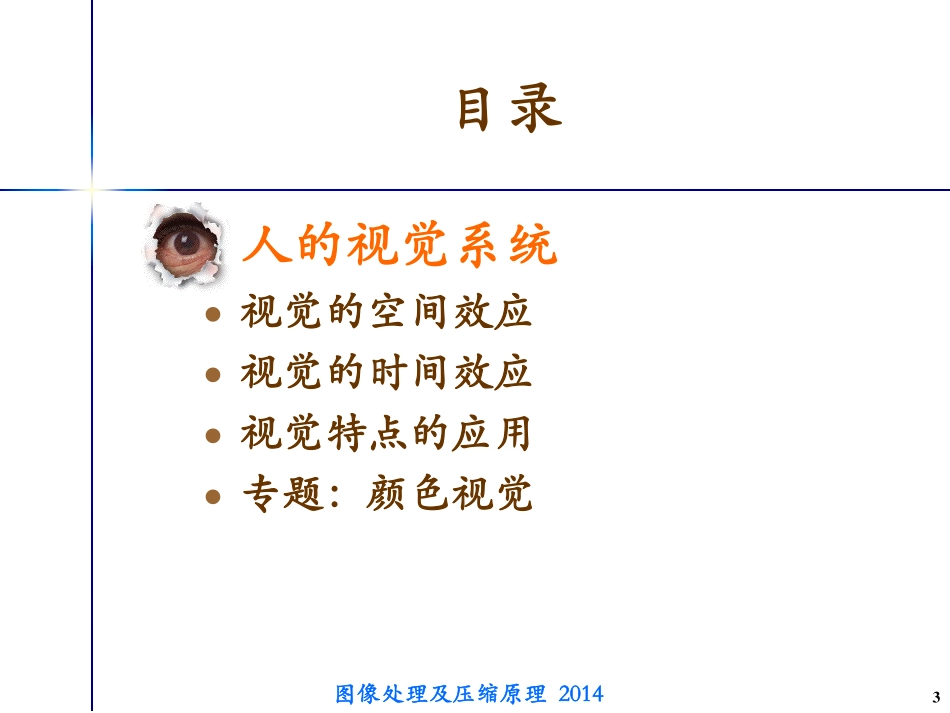 目录

人的视觉系统

- 视觉的空间效应
- 视觉的时间效应
- 视觉特点的应用
- 专题：颜色视觉

图像处理及压缩原理 2014

3